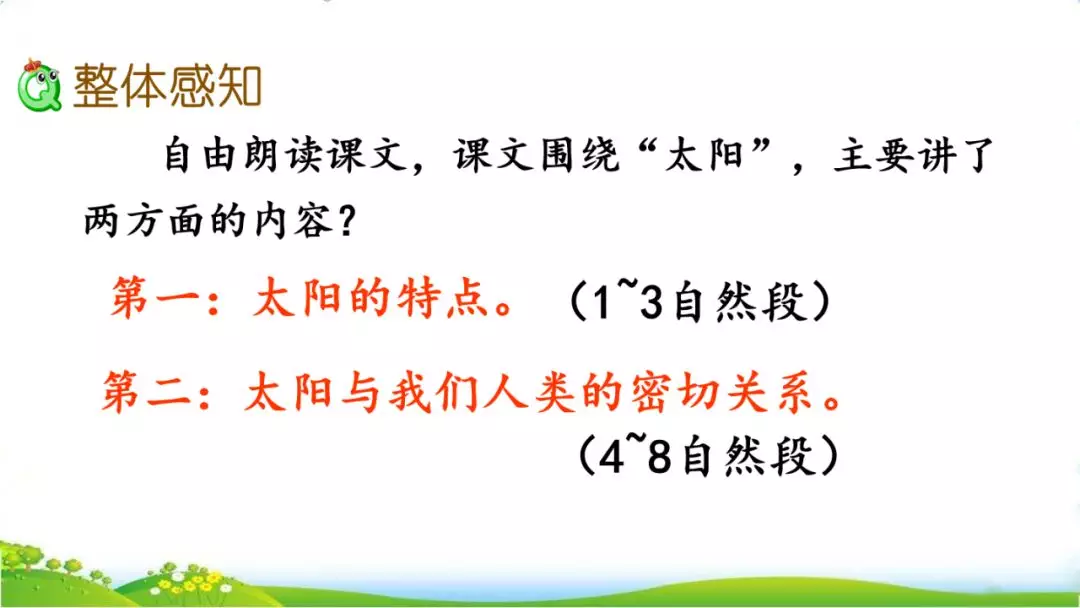 整体感知

自由朗读课文，课文围绕“太阳”，主要讲了两方面的内容？

第一：太阳的特点。（1~3自然段）

第二：太阳与我们人类的密切关系。（4~8自然段）